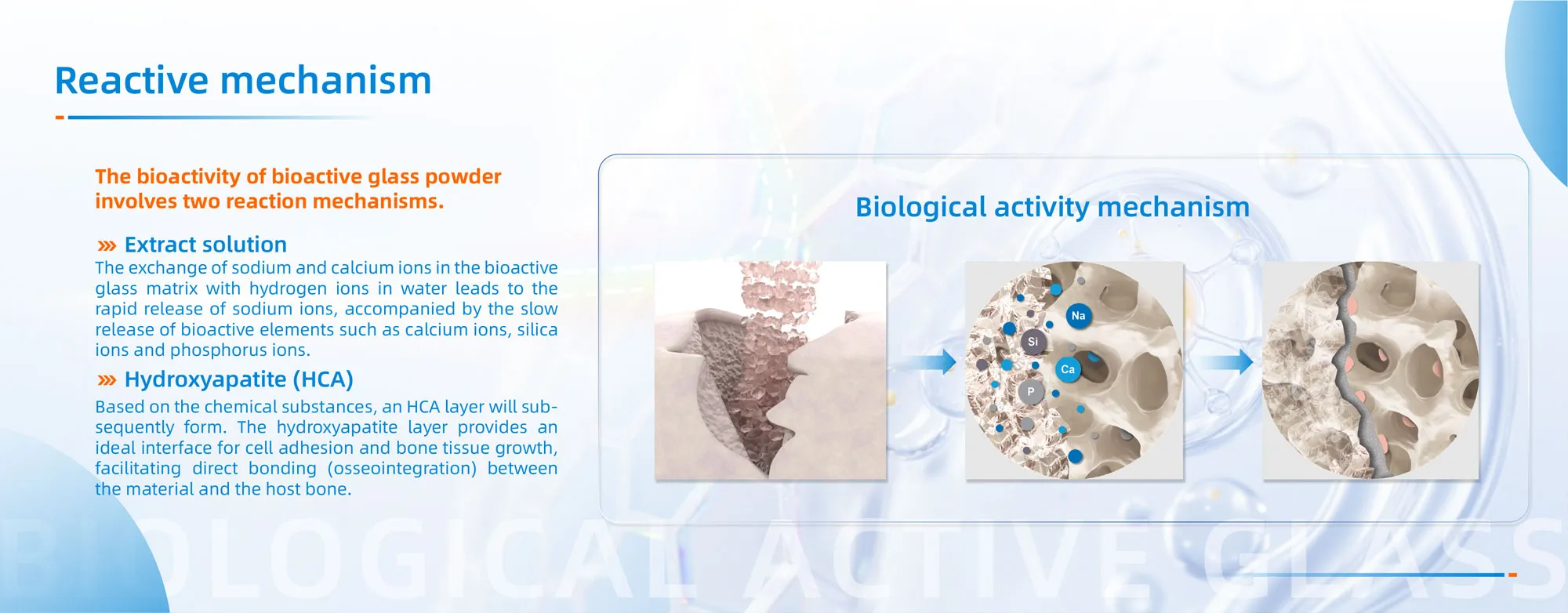 Reactive mechanism

The bioactivity of bioactive glass powder involves two reaction mechanisms.

»» Extract solution

The exchange of sodium and calcium ions in the bioactive glass matrix with hydrogen ions in water leads to the rapid release of sodium ions, accompanied by the slow release of bioactive elements such as calcium ions, silica ions and phosphorus ions.

»» Hydroxyapatite (HCA)

Based on the chemical substances, an HCA layer will subsequently form. The hydroxyapatite layer provides an ideal interface for cell adhesion and bone tissue growth, facilitating direct bonding (osseointegration) between the material and the host bone.

Biological activity mechanism

Na

Si

Ca

P

BIOLOGICAL ACTIVE GLASS